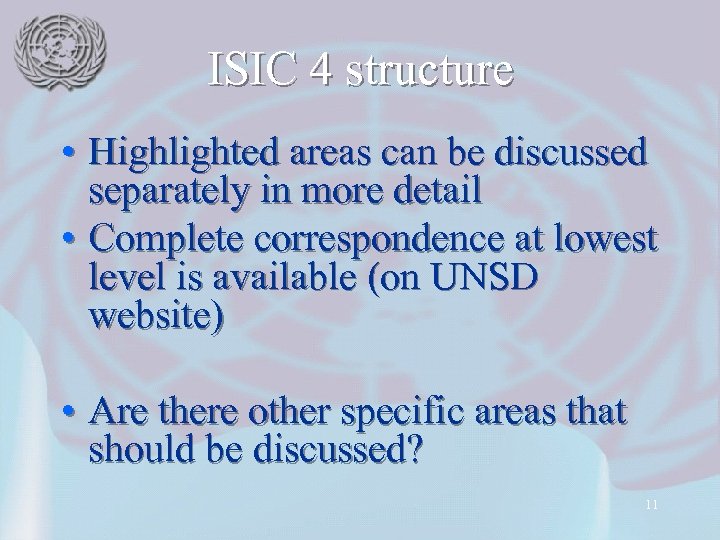 ISIC 4 structure

• Highlighted areas can be discussed separately in more detail

• Complete correspondence at lowest level is available (on UNSD website)

• Are there other specific areas that should be discussed?

11